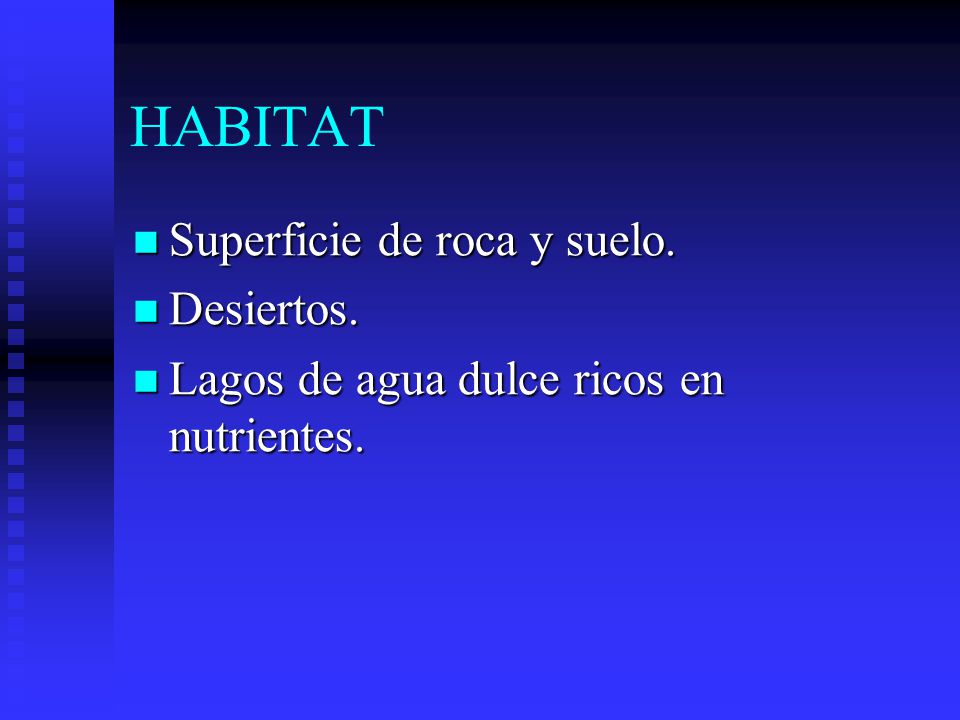 HABITAT

- Superficie de roca y suelo.
- Desiertos.
- Lagos de agua dulce ricos en nutrientes.